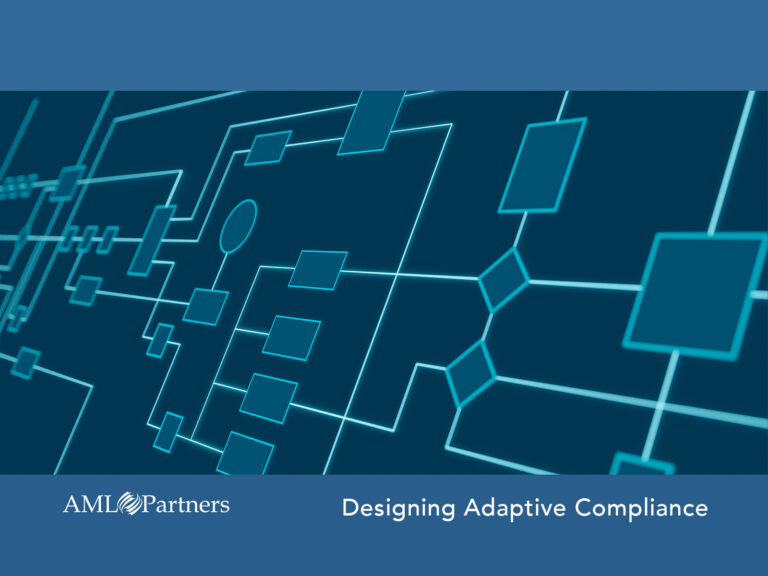 AML Partners

Designing Adaptive Compliance